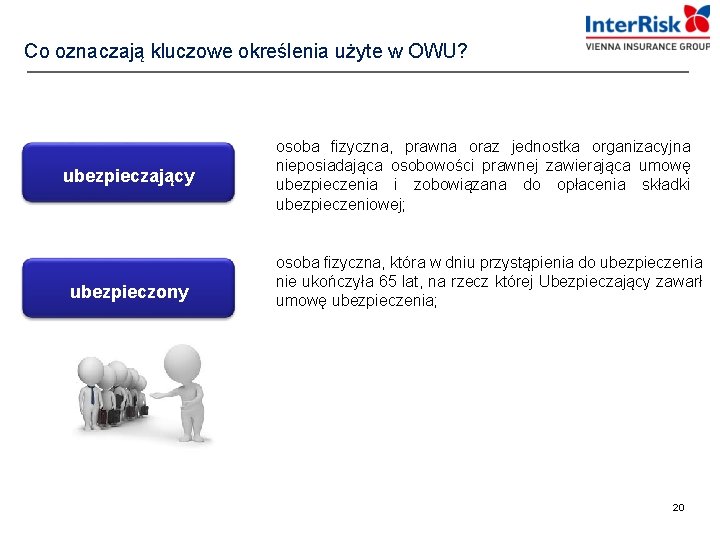 InterRisk
VIENNA INSURANCE GROUP

Co oznaczają kluczowe określenia użyte w OWU?

ubezpieczający

osoba fizyczna, prawna oraz jednostka organizacyjna nieposiadająca osobowości prawnej zawierająca umowę ubezpieczenia i zobowiązana do opłacenia składki ubezpieczeniowej;

ubezpieczony

osoba fizyczna, która w dniu przystąpienia do ubezpieczenia nie ukończyła 65 lat, na rzecz której Ubezpieczający zawarł umowę ubezpieczenia;

20